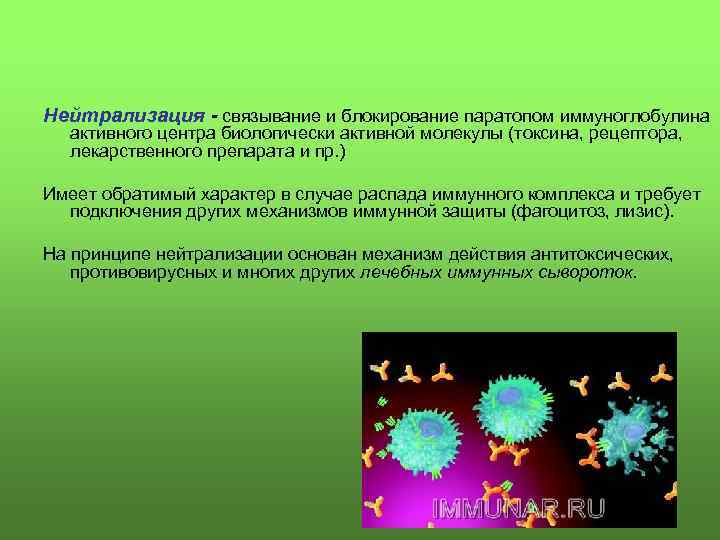 Нейтрализация - связывание и блокирование паратопом иммуноглобулина активного центра биологически активной молекулы (токсина, рецептора, лекарственного препарата и пр.)

Имеет обратимый характер в случае распада иммунного комплекса и требует подключения других механизмов иммунной защиты (фагоцитоз, лизис).

На принципе нейтрализации основан механизм действия антитоксических, противовирусных и многих других лечебных иммунных сывороток.

IMMUNAR.RU